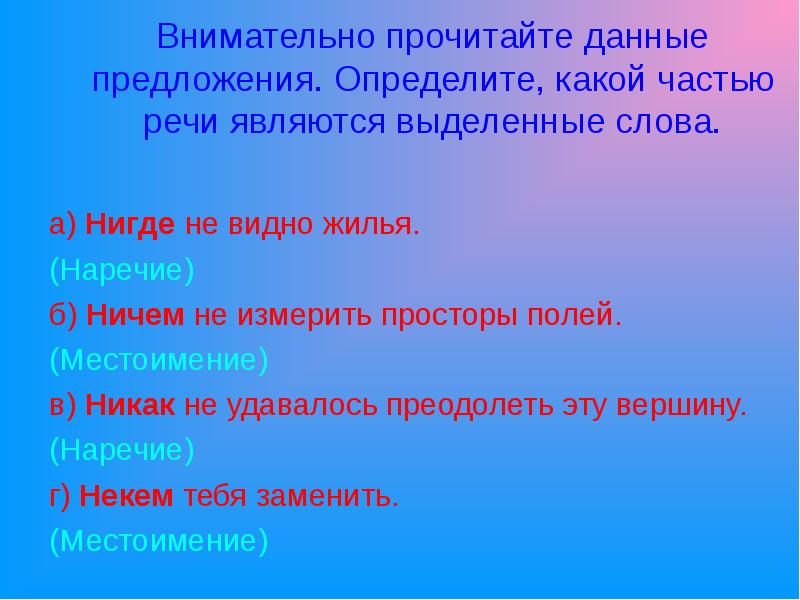 Внимательно прочитайте данные предложения. Определите, какой частью речи являются выделенные слова.

а) Нигде не видно жилья.

(Наречие)

б) Ничем не измерить просторы полей.

(Местоимение)

в) Никак не удавалось преодолеть эту вершину.

(Наречие)

г) Некем тебя заменить.

(Местоимение)